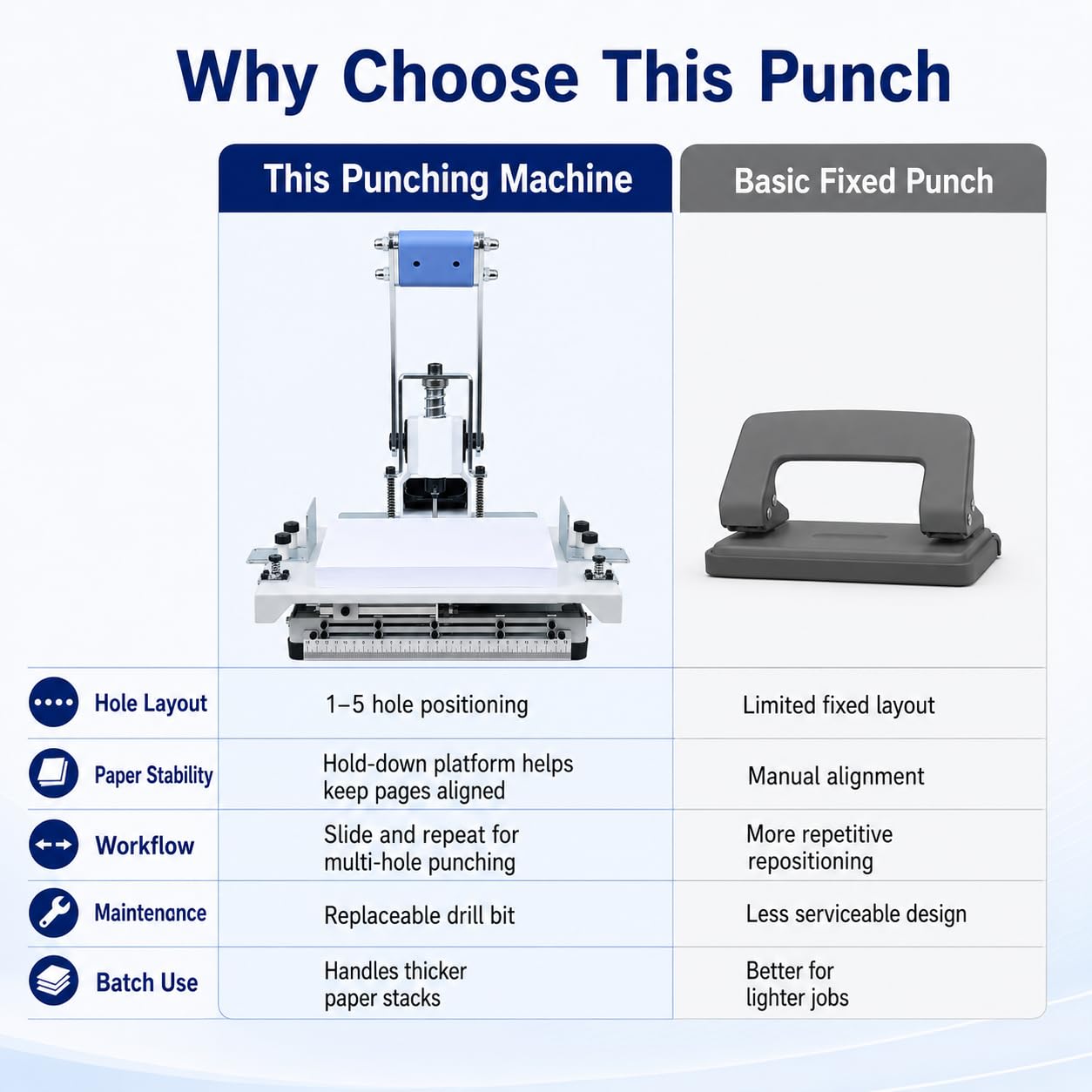 Why Choose This Punch

| | This Punching Machine | Basic Fixed Punch |
|---|---|---|
| Hole Layout | 1–5 hole positioning | Limited fixed layout |
| Paper Stability | Hold-down platform helps keep pages aligned | Manual alignment |
| Workflow | Slide and repeat for multi-hole punching | More repetitive repositioning |
| Maintenance | Replaceable drill bit | Less serviceable design |
| Batch Use | Handles thicker paper stacks | Better for lighter jobs |